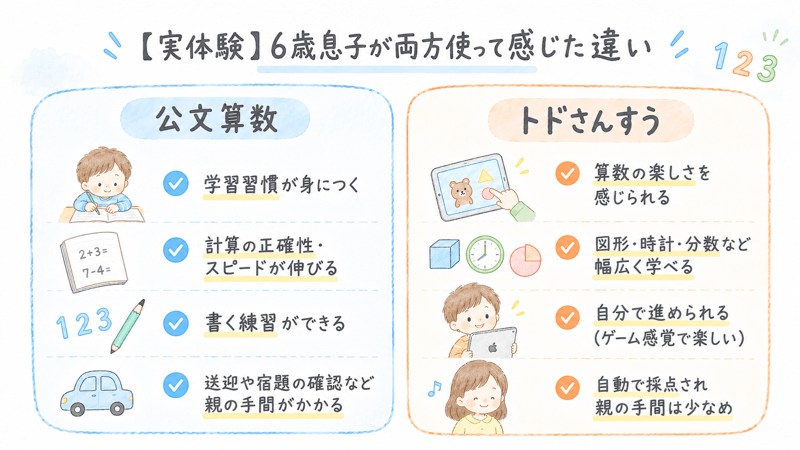 【実体験】6歳息子が両方使って感じた違い

123

公文算数

学習習慣が身につく

2+3=
7-4=

計算の正確性・スピードが伸びる

123

書く練習ができる

送迎や宿題の確認など親の手間がかかる

トドさんすう

算数の楽しさを感じられる

図形・時計・分数など幅広く学べる

自分で進められる(ゲーム感覚で楽しい)

自動で採点され親の手間は少なめ